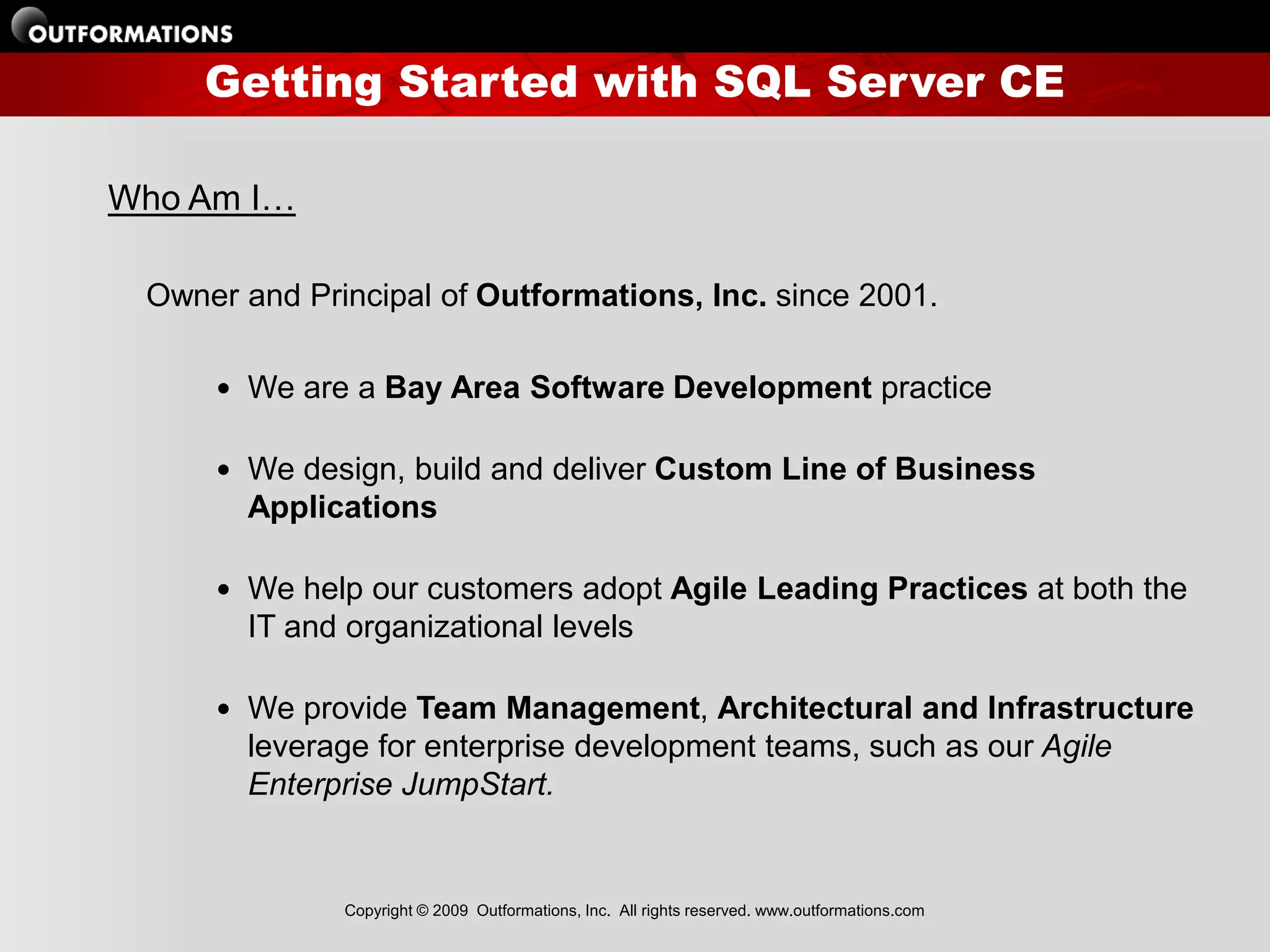 OUTFORMATIONS

Getting Started with SQL Server CE

Who Am I…

Owner and Principal of Outformations, Inc. since 2001.

• We are a Bay Area Software Development practice

• We design, build and deliver Custom Line of Business Applications

• We help our customers adopt Agile Leading Practices at both the IT and organizational levels

• We provide Team Management, Architectural and Infrastructure leverage for enterprise development teams, such as our Agile Enterprise JumpStart.

Copyright © 2009 Outformations, Inc. All rights reserved. www.outformations.com